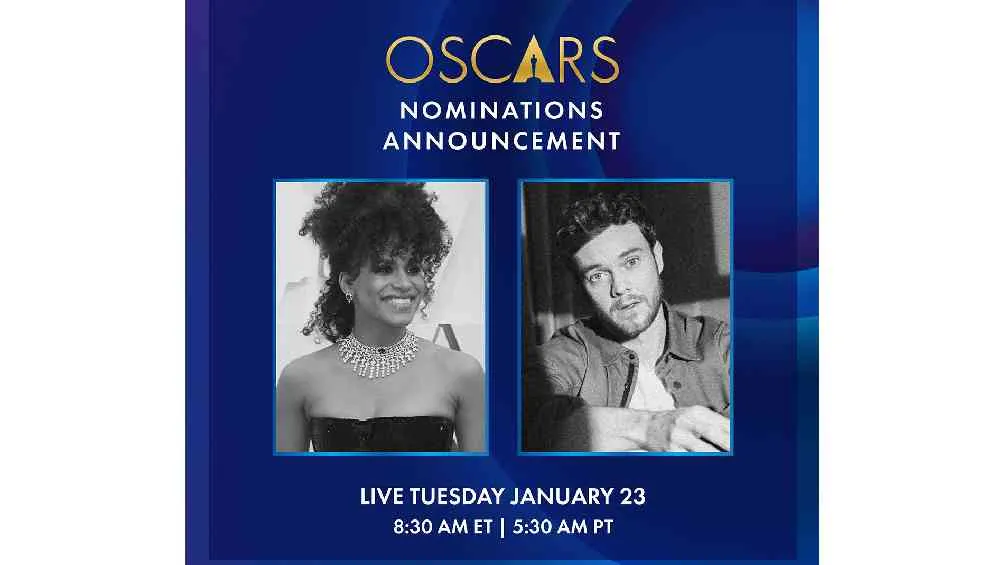 OSCARS
NOMINATIONS
ANNOUNCEMENT

LIVE TUESDAY JANUARY 23
8:30 AM ET | 5:30 AM PT